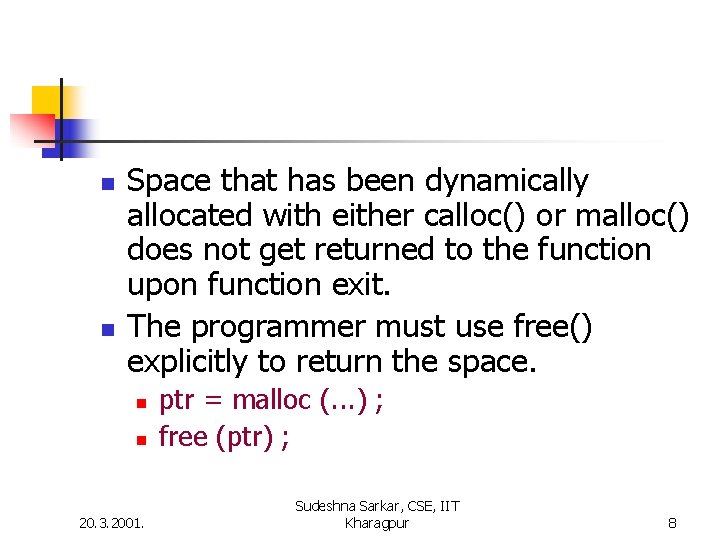 Space that has been dynamically allocated with either calloc() or malloc() does not get returned to the function upon function exit.

The programmer must use free() explicitly to return the space.

ptr = malloc (...) ;

free (ptr) ;

20.3.2001.

Sudeshna Sarkar, CSE, IIT Kharagpur

8